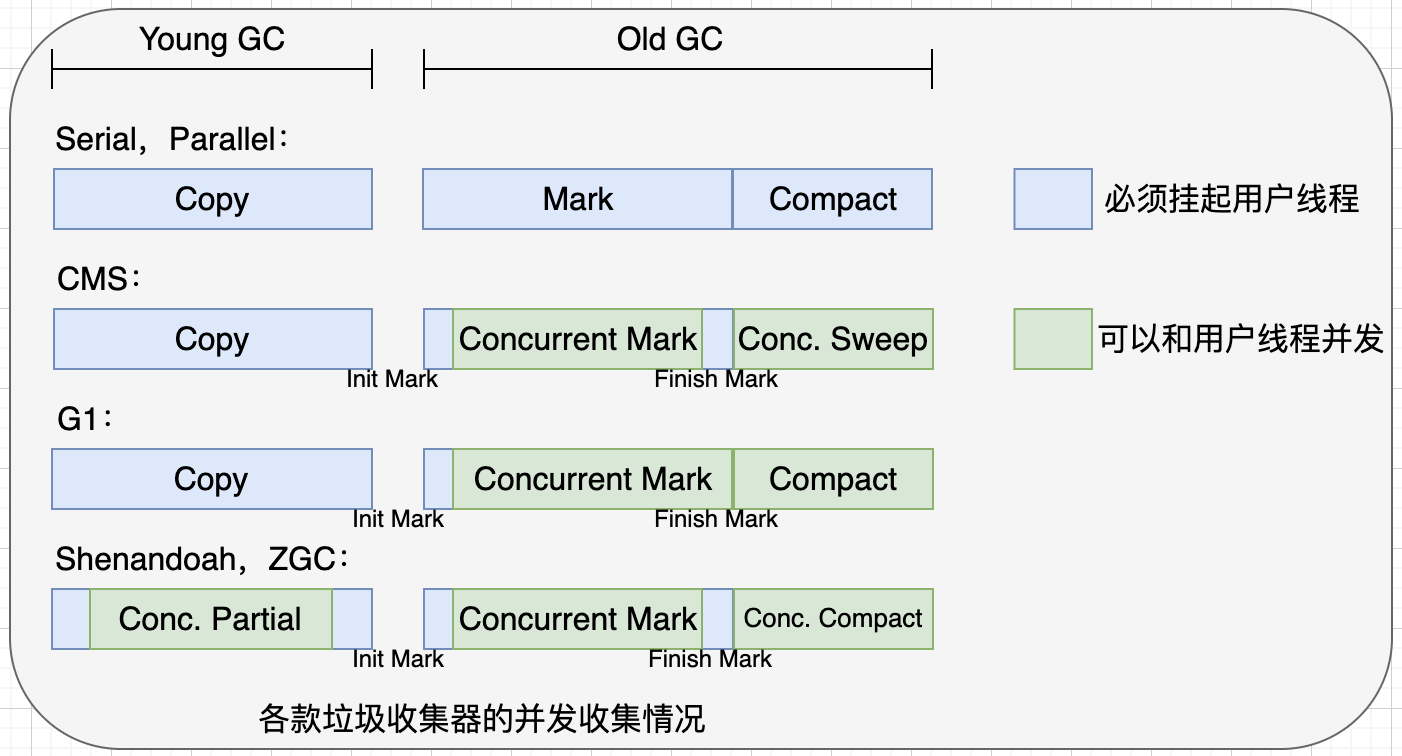 Young GC

Old GC

Serial，Parallel：

Copy

Mark

Compact

必须挂起用户线程

CMS：

Copy

Concurrent Mark

Conc. Sweep

可以和用户线程并发

Init Mark

Finish Mark

G1：

Copy

Concurrent Mark

Compact

Init Mark

Finish Mark

Shenandoah，ZGC：

Conc. Partial

Concurrent Mark

Conc. Compact

Init Mark

Finish Mark

各款垃圾收集器的并发收集情况